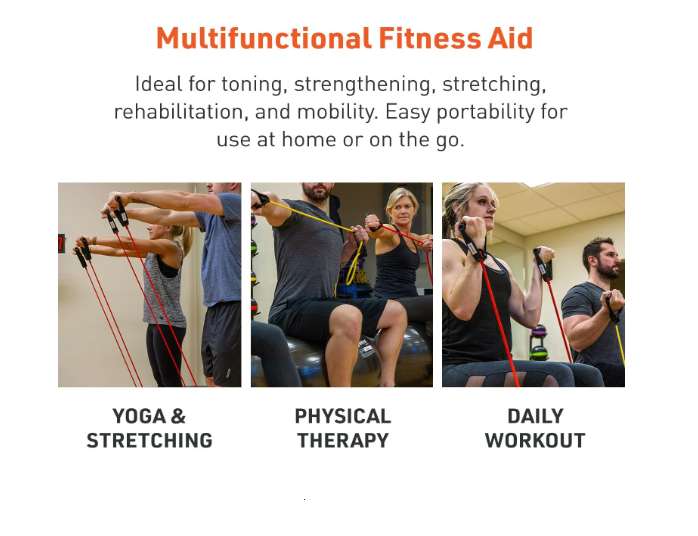 Multifunctional Fitness Aid

Ideal for toning, strengthening, stretching, rehabilitation, and mobility. Easy portability for use at home or on the go.

YOGA & STRETCHING

PHYSICAL THERAPY

DAILY WORKOUT